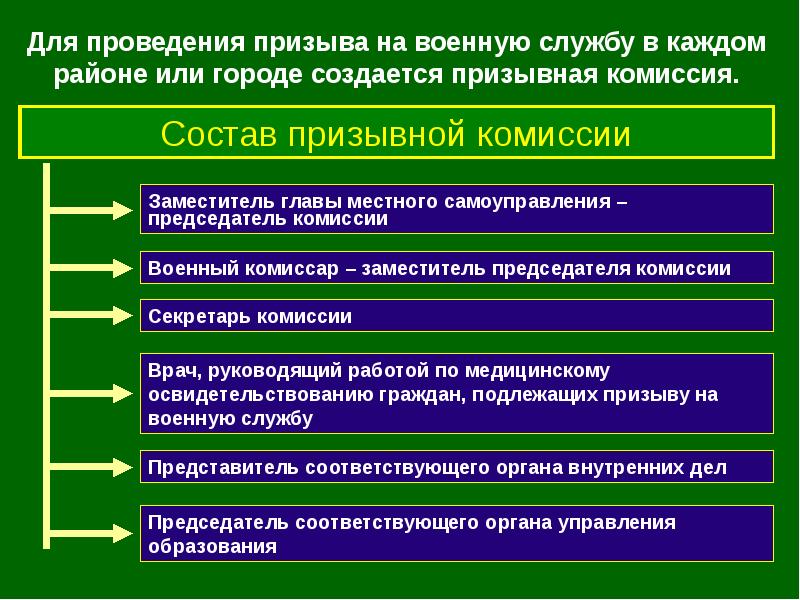 Для проведения призыва на военную службу в каждом районе или городе создается призывная комиссия.

Состав призывной комиссии

Заместитель главы местного самоуправления – председатель комиссии

Военный комиссар – заместитель председателя комиссии

Секретарь комиссии

Врач, руководящий работой по медицинскому освидетельствованию граждан, подлежащих призыву на военную службу

Представитель соответствующего органа внутренних дел

Председатель соответствующего органа управления образования